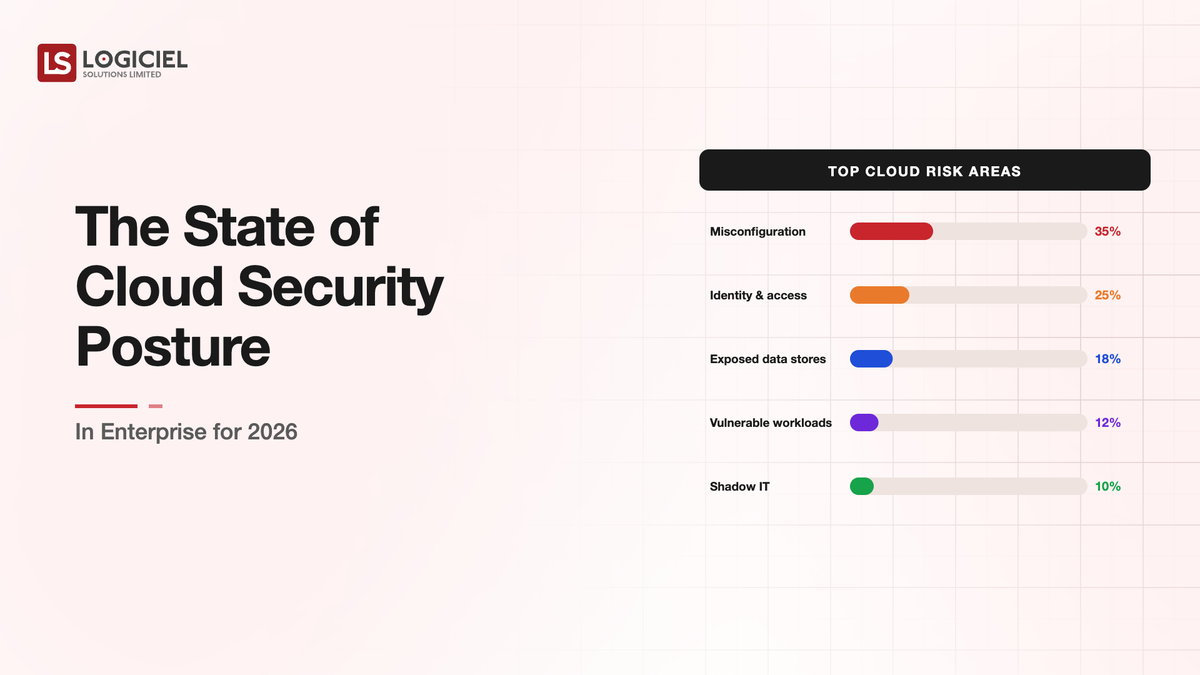 LS LOGICIEL
SOLUTIONS LIMITED

The State of Cloud Security Posture

In Enterprise for 2026

TOP CLOUD RISK AREAS

Misconfiguration 35%

Identity & access 25%

Exposed data stores 18%

Vulnerable workloads 12%

Shadow IT 10%